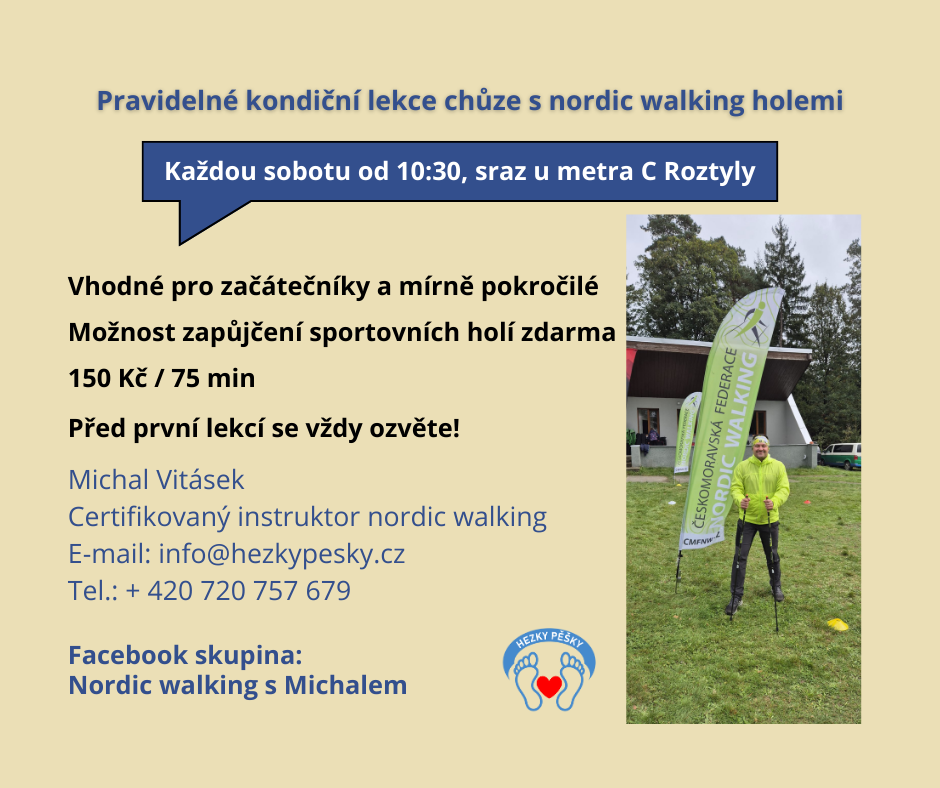 Pravidelné kondiční lekce chůze s nordic walking holemi

Každou sobotu od 10:30, sraz u metra C Roztyly

Vhodné pro začátečníky a mírně pokročilé

Možnost zapůjčení sportovních holí zdarma

150 Kč / 75 min

Před první lekcí se vždy ozvěte!

Michal Vitásek
Certifikovaný instruktor nordic walking
E-mail: info@hezkypesky.cz
Tel.: + 420 720 757 679

Facebook skupina:
Nordic walking s Michalem

HEZKY PĚŠKY

ČESKOMORAVSKÁ FEDERACE NORDIC WALKING
CMFNW